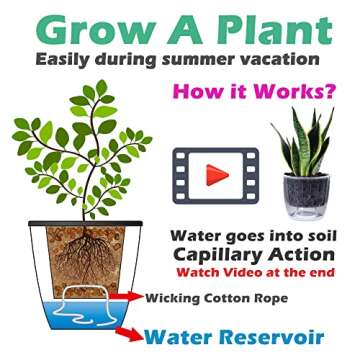 Grow A Plant
Easily during summer vacation

How it Works?

Water goes into soil
Capillary Action
Watch Video at the end

Wicking Cotton Rope

Water Reservoir